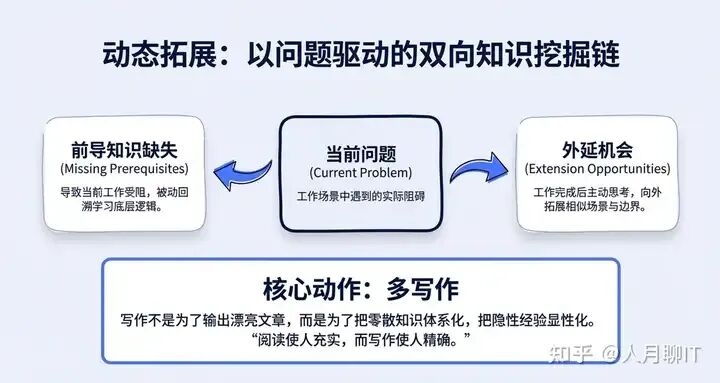 动态拓展：以问题驱动的双向知识挖掘链

前导知识缺失
(Missing Prerequisites)
导致当前工作受阻，被动回溯学习底层逻辑。

当前问题
(Current Problem)
工作场景中遇到的实际阻碍

外延机会
(Extension Opportunities)
工作完成后主动思考，向外拓展相似场景与边界。

核心动作：多写作
写作不是为了输出漂亮文章，而是为了把零散知识体系化，把隐性经验显性化。
“阅读使人充实，而写作使人精确。”

知乎 @人月聊IT